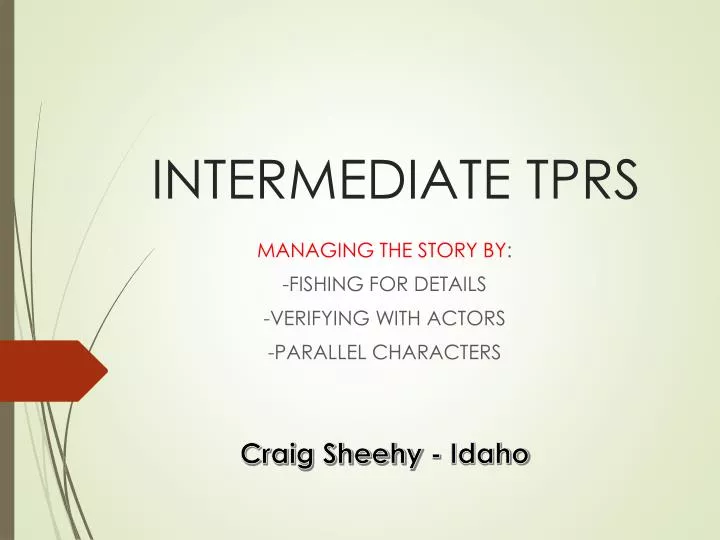 INTERMEDIATE TPRS

MANAGING THE STORY BY:
-FISHING FOR DETAILS
-VERIFYING WITH ACTORS
-PARALLEL CHARACTERS

Craig Sheehy - Idaho